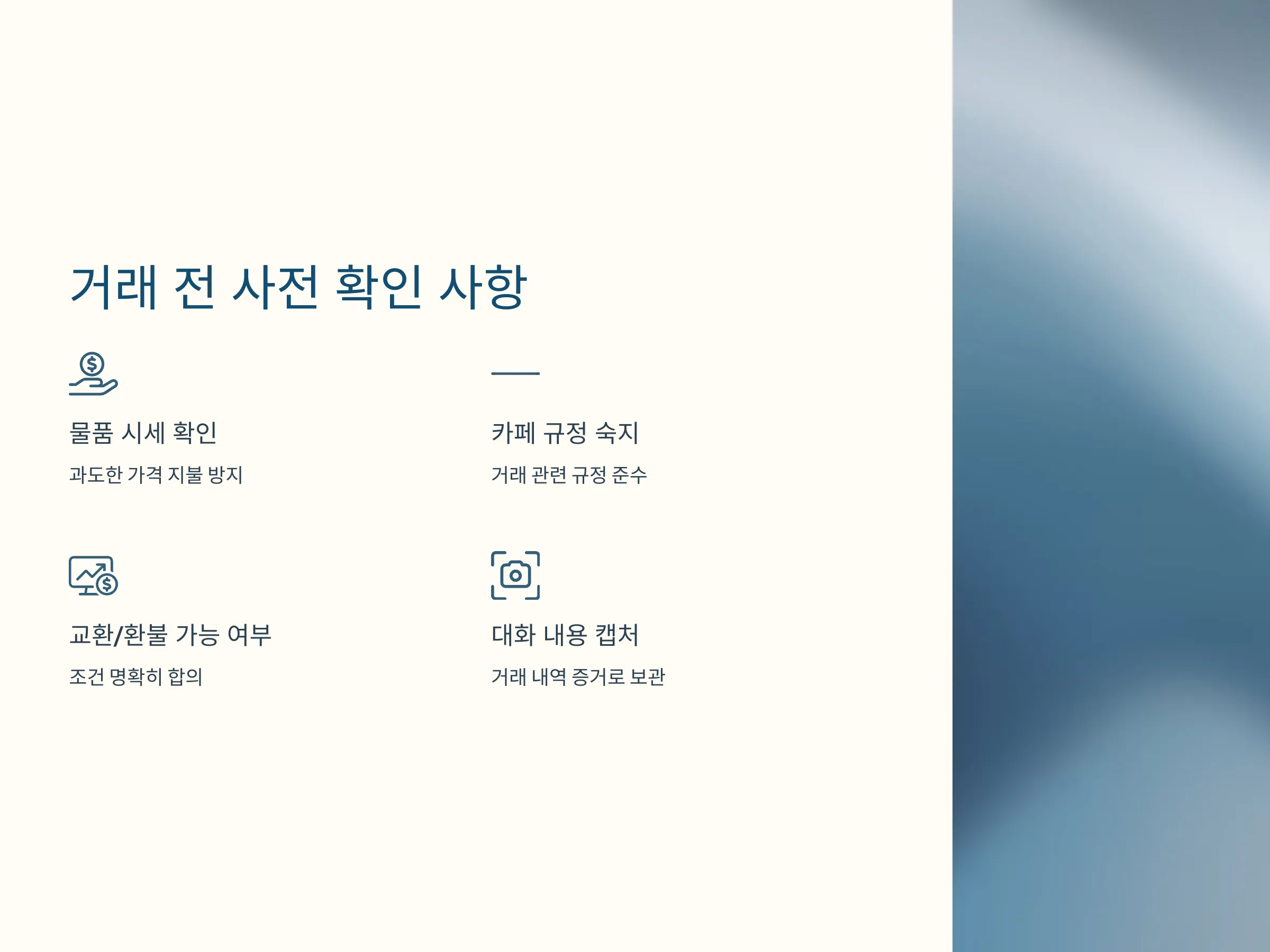 거래 전 사전 확인 사항

물품 시세 확인

과도한 가격 지불 방지

카페 규정 숙지

거래 관련 규정 준수

교환/환불 가능 여부

조건 명확히 합의

대화 내용 캡처

거래 내역 증거로 보관